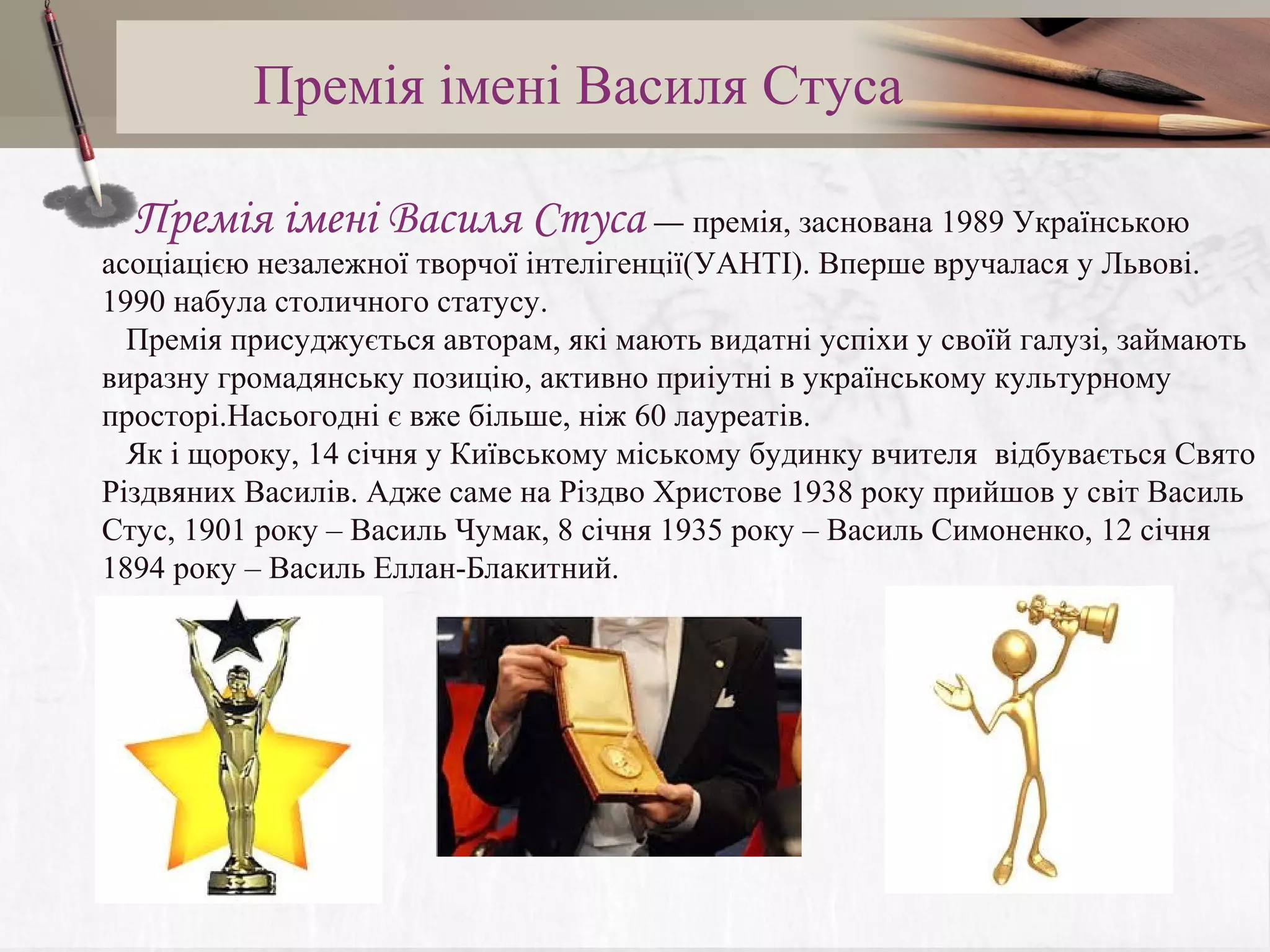 Премія імені Василя Стуса

Премія імені Василя Стуса — премія, заснована 1989 Українською асоціацією незалежної творчої інтелігенції(УАНТІ). Вперше вручалася у Львові. 1990 набула столичного статусу.

Премія присуджується авторам, які мають видатні успіхи у своїй галузі, займають виразну громадянську позицію, активно приіутні в українському культурному просторі.Насьогодні є вже більше, ніж 60 лауреатів.

Як і щороку, 14 січня у Київському міському будинку вчителя відбувається Свято Різдвяних Василів. Адже саме на Різдво Христове 1938 року прийшов у світ Василь Стус, 1901 року – Василь Чумак, 8 січня 1935 року – Василь Симоненко, 12 січня 1894 року – Василь Еллан-Блакитний.